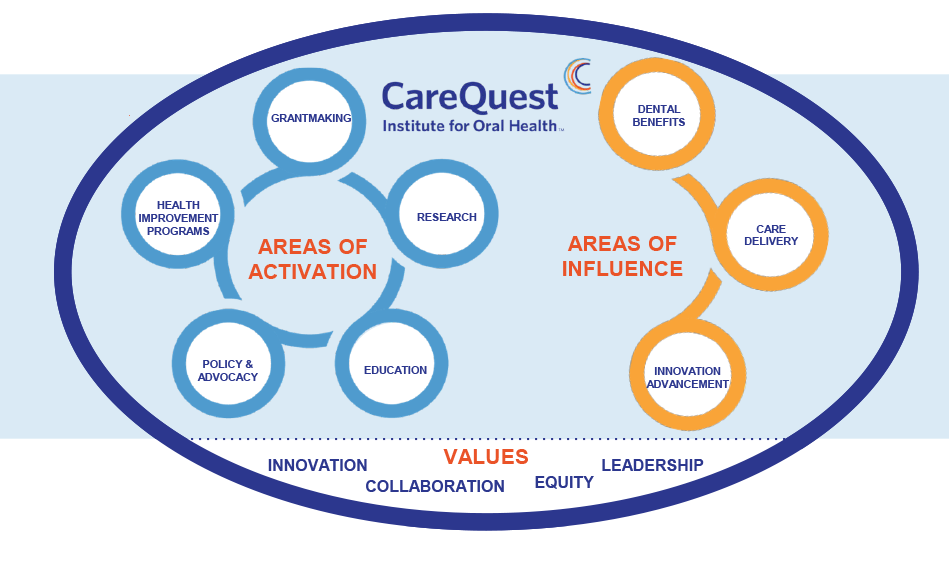 CareQuest
Institute for Oral Health™

GRANTMAKING

HEALTH IMPROVEMENT PROGRAMS

RESEARCH

AREAS OF ACTIVATION

POLICY & ADVOCACY

EDUCATION

DENTAL BENEFITS

CARE DELIVERY

AREAS OF INFLUENCE

INNOVATION ADVANCEMENT

VALUES

INNOVATION

COLLABORATION

EQUITY

LEADERSHIP